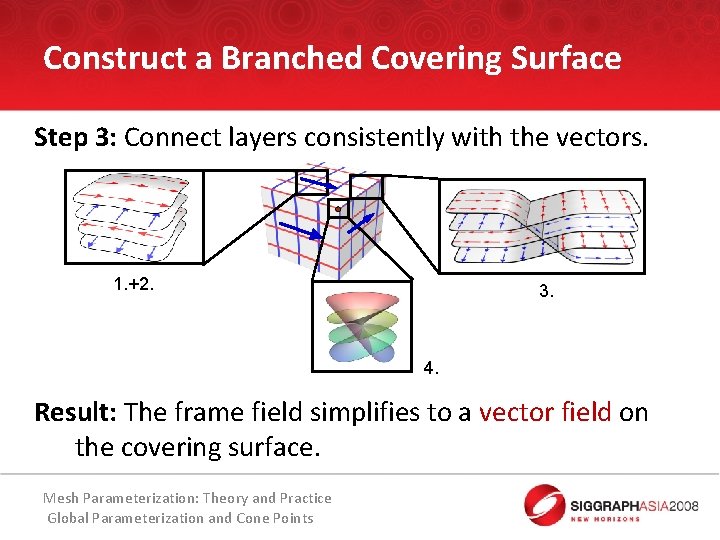 Construct a Branched Covering Surface

Step 3: Connect layers consistently with the vectors.

1.+2.

3.

4.

Result: The frame field simplifies to a vector field on the covering surface.

Mesh Parameterization: Theory and Practice
Global Parameterization and Cone Points

SIGGRAPHASIA2008
NEW HORIZONS